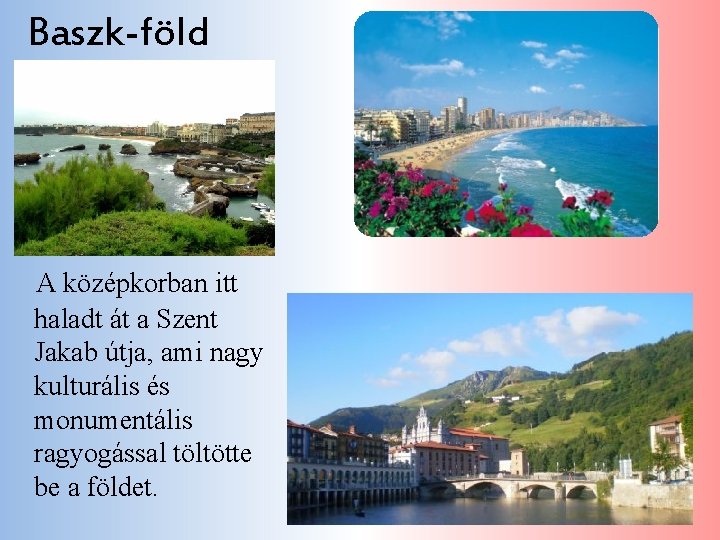 Baszk-föld

A középkorban itt haladt át a Szent Jakab útja, ami nagy kulturális és monumentális ragyogással töltötte be a földet.